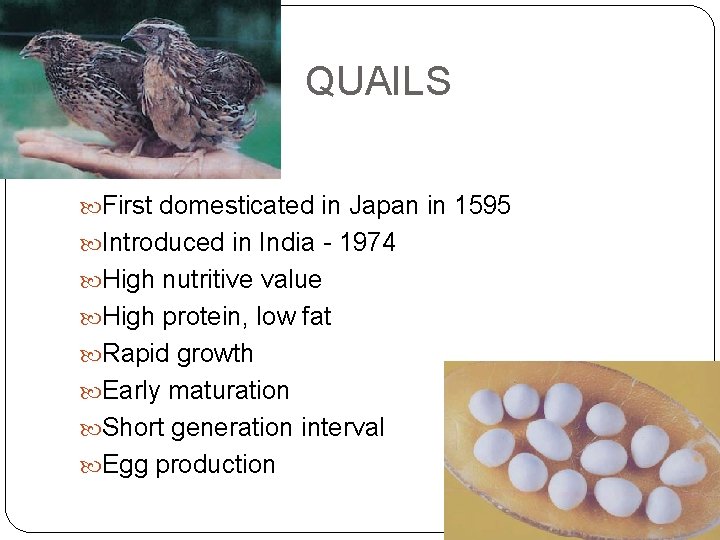 QUAILS

First domesticated in Japan in 1595
Introduced in India - 1974
High nutritive value
High protein, low fat
Rapid growth
Early maturation
Short generation interval
Egg production